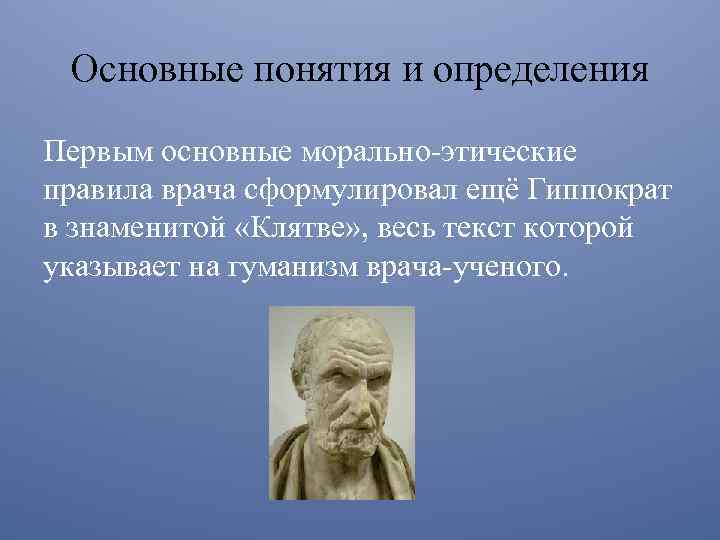 Основные понятия и определения

Первым основные морально-этические правила врача сформулировал ещё Гиппократ в знаменитой «Клятве», весь текст которой указывает на гуманизм врача-ученого.